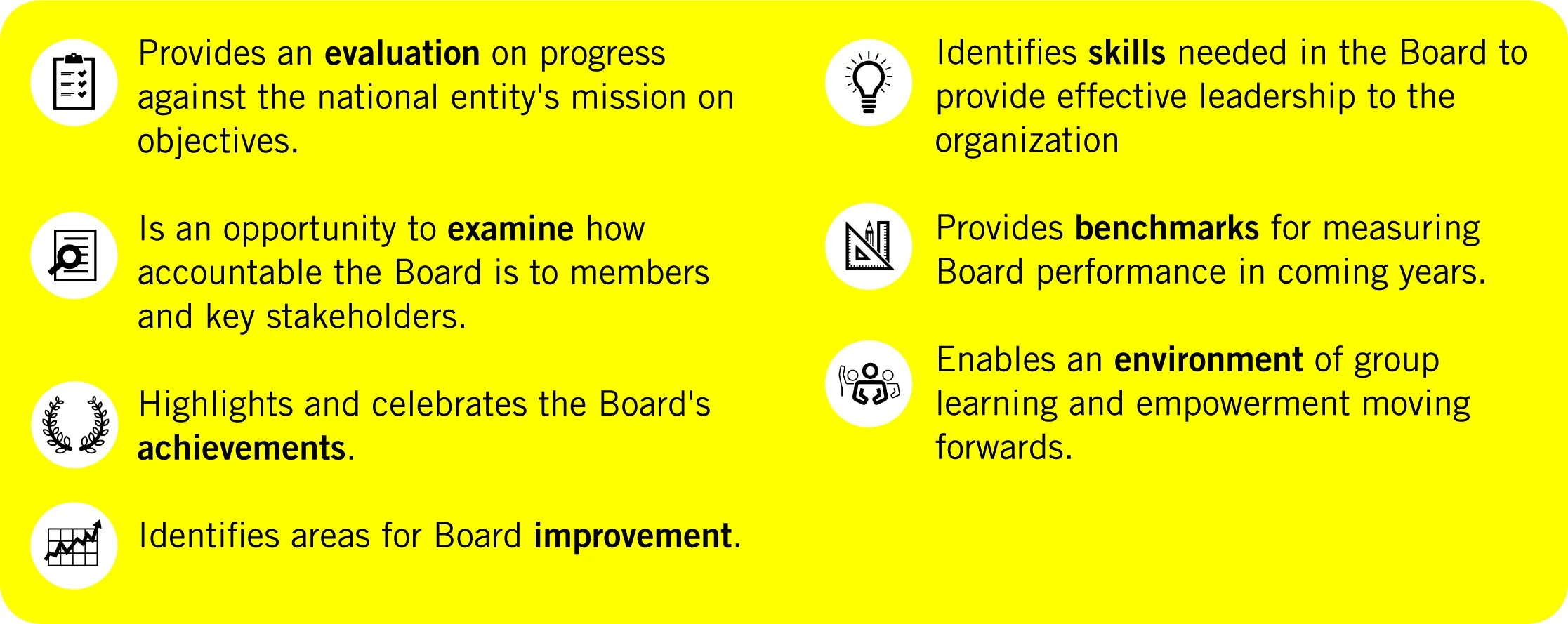 Provides an evaluation on progress against the national entity's mission on objectives.

Is an opportunity to examine how accountable the Board is to members and key stakeholders.

Highlights and celebrates the Board's achievements.

Identifies areas for Board improvement.

Identifies skills needed in the Board to provide effective leadership to the organization

Provides benchmarks for measuring Board performance in coming years.

Enables an environment of group learning and empowerment moving forwards.